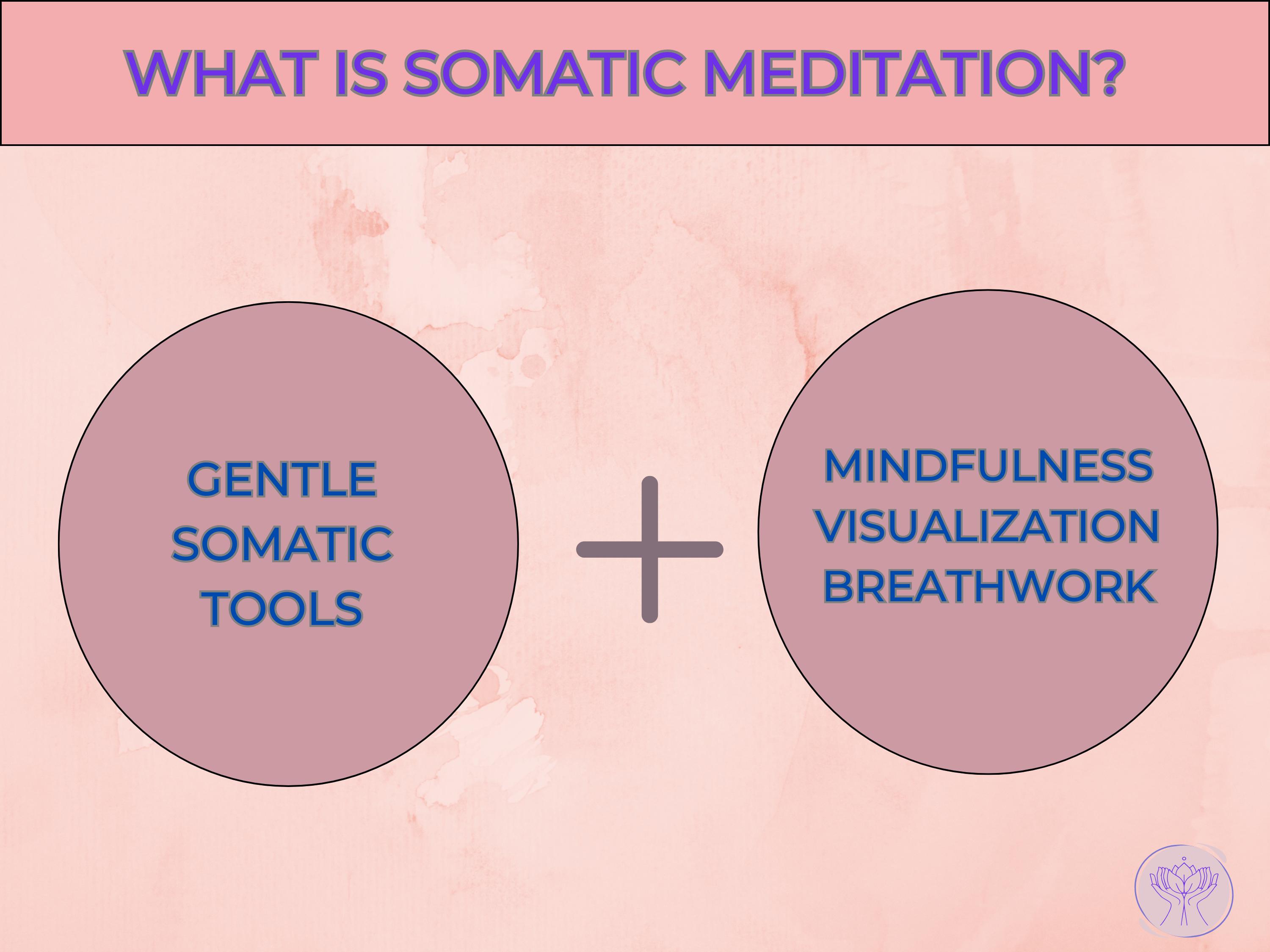 WHAT IS SOMATIC MEDITATION?

GENTLE
SOMATIC
TOOLS

+

MINDFULNESS
VISUALIZATION
BREATHWORK